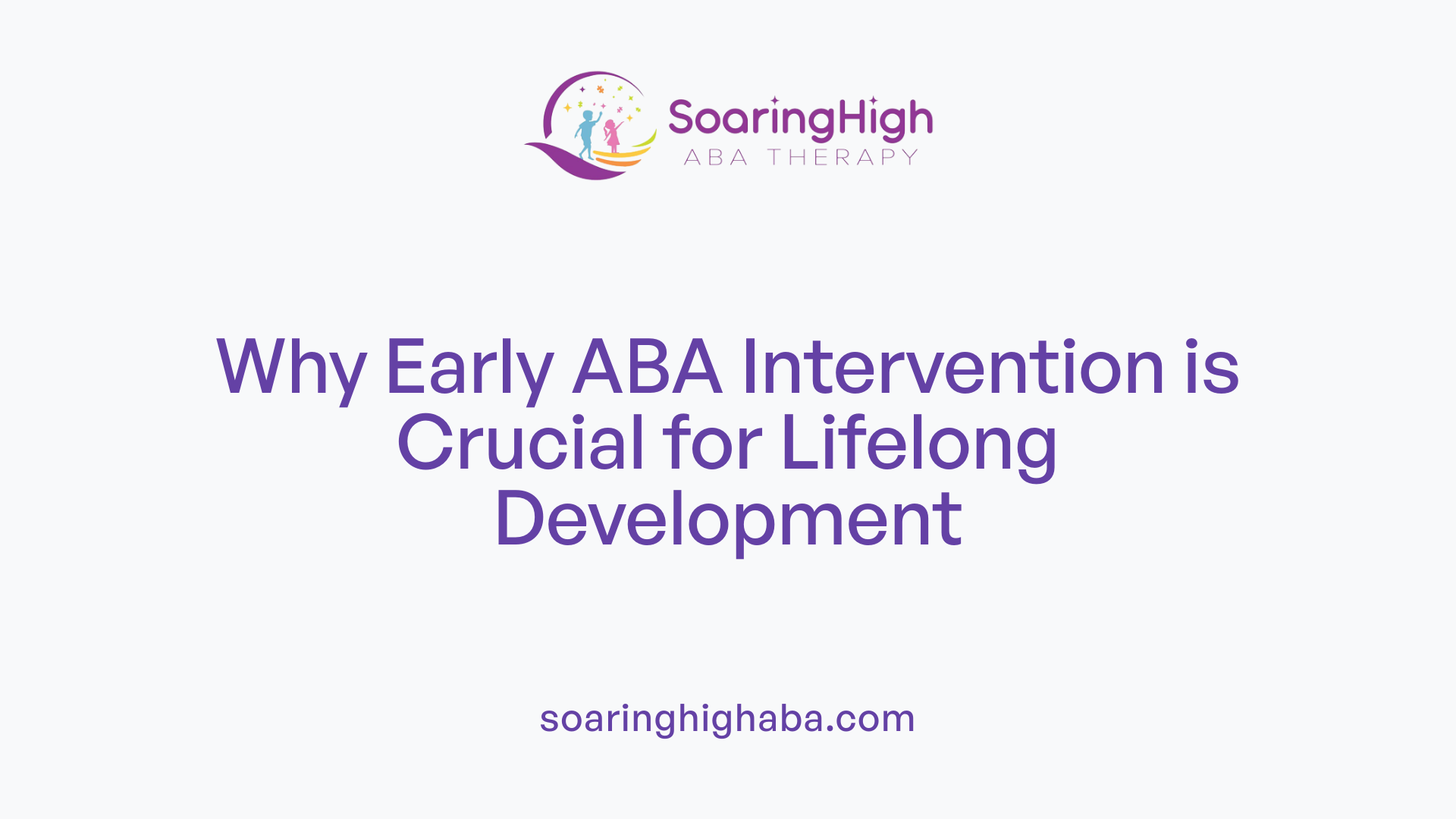 SoaringHigh
ABA THERAPY

Why Early ABA Intervention is Crucial for Lifelong Development

soaringhighaba.com